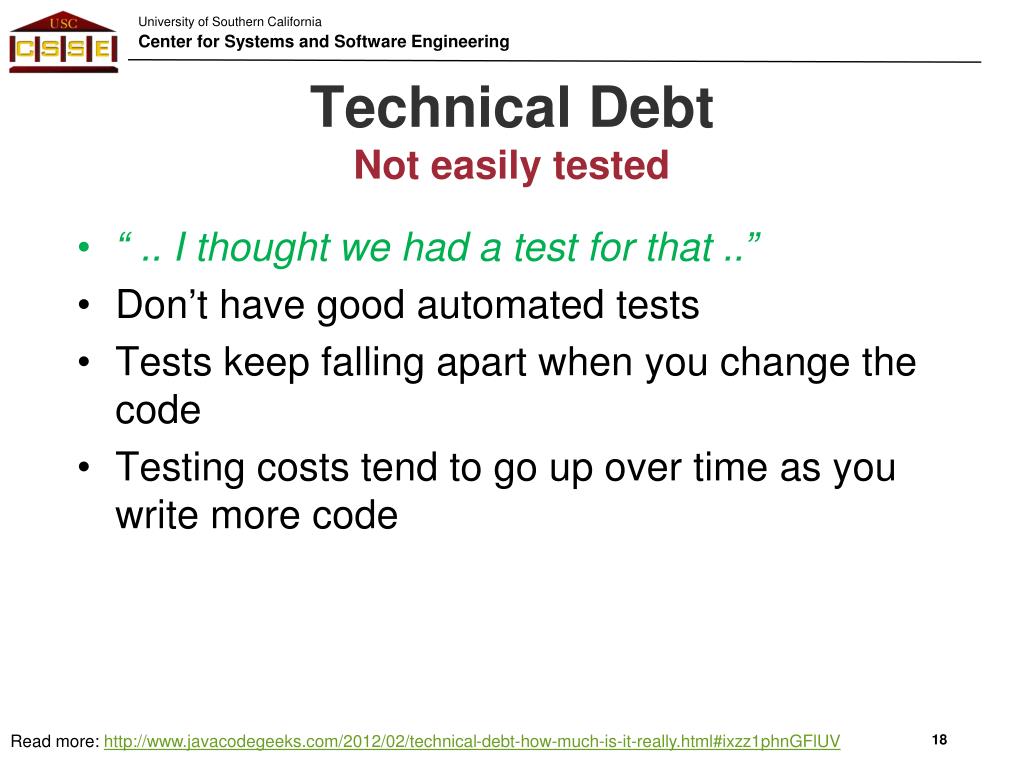 USC
CSSE

University of Southern California
Center for Systems and Software Engineering

Technical Debt
Not easily tested

• “ .. I thought we had a test for that ..”
• Don’t have good automated tests
• Tests keep falling apart when you change the code
• Testing costs tend to go up over time as you write more code

Read more: http://www.javacodegeeks.com/2012/02/technical-debt-how-much-is-it-really.html#ixzz1phnGFlUV

18